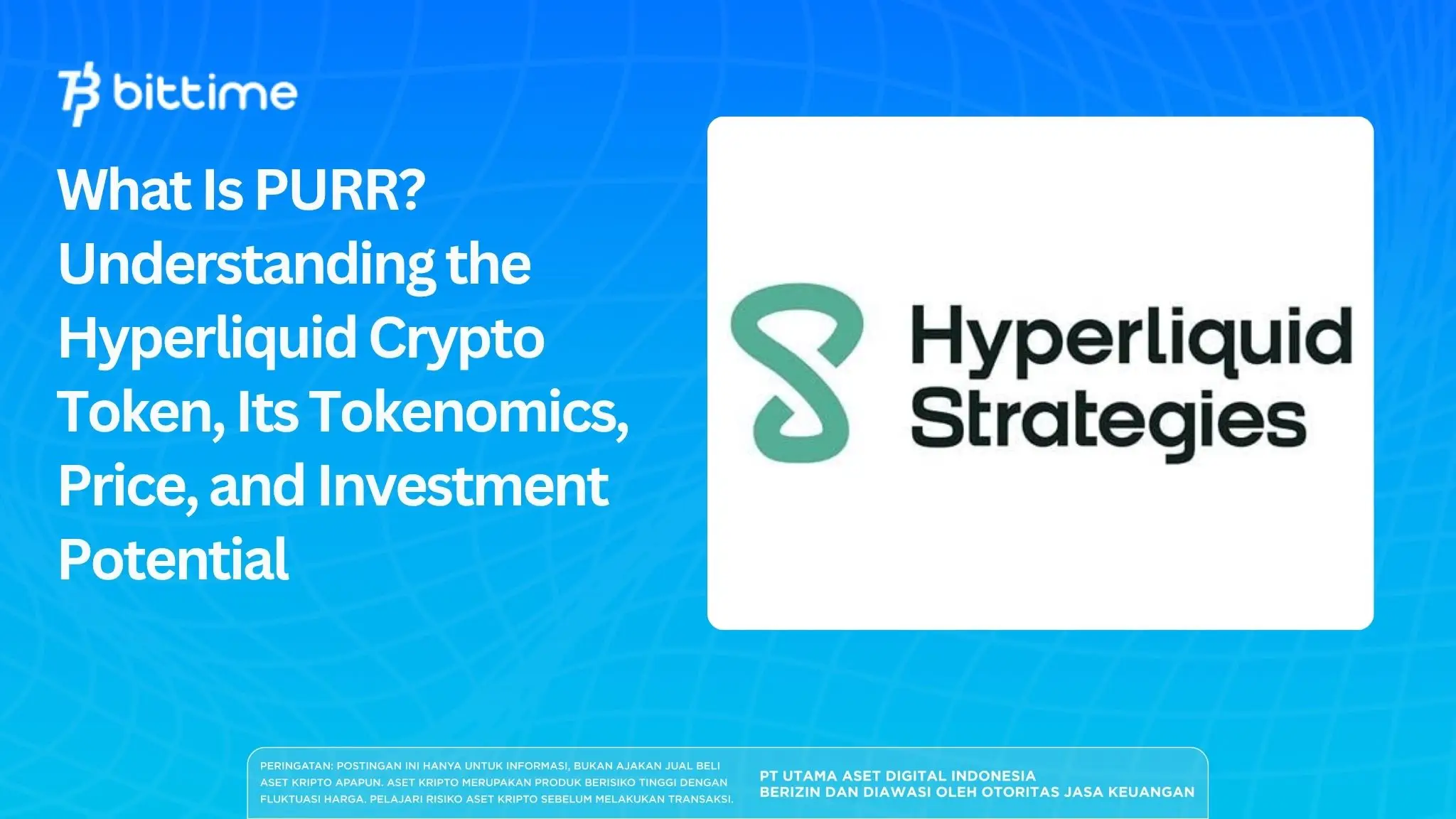 bittime

What Is PURR? Understanding the Hyperliquid Crypto Token, Its Tokenomics, Price, and Investment Potential

Hyperliquid Strategies

PERINGATAN: POSTINGAN INI HANYA UNTUK INFORMASI, BUKAN AJAKAN JUAL BELI ASET KRIPTO APAPUN. ASET KRIPTO MERUPAKAN PRODUK BERISIKO TINGGI DENGAN FLUKTUASI HARGA. PELAJARI RISIKO ASET KRIPTO SEBELUM MELAKUKAN TRANSAKSI.

PT UTAMA ASET DIGITAL INDONESIA
BERIZIN DAN DIAWASI OLEH OTORITAS JASA KEUANGAN